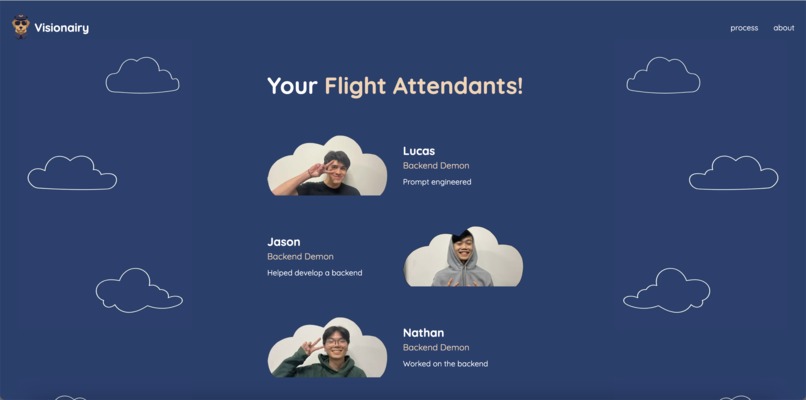 Visionairy

process about

Your Flight Attendants!

Lucas
Backend Demon
Prompt engineered

Jason
Backend Demon
Helped develop a backend

Nathan
Backend Demon
Worked on the backend